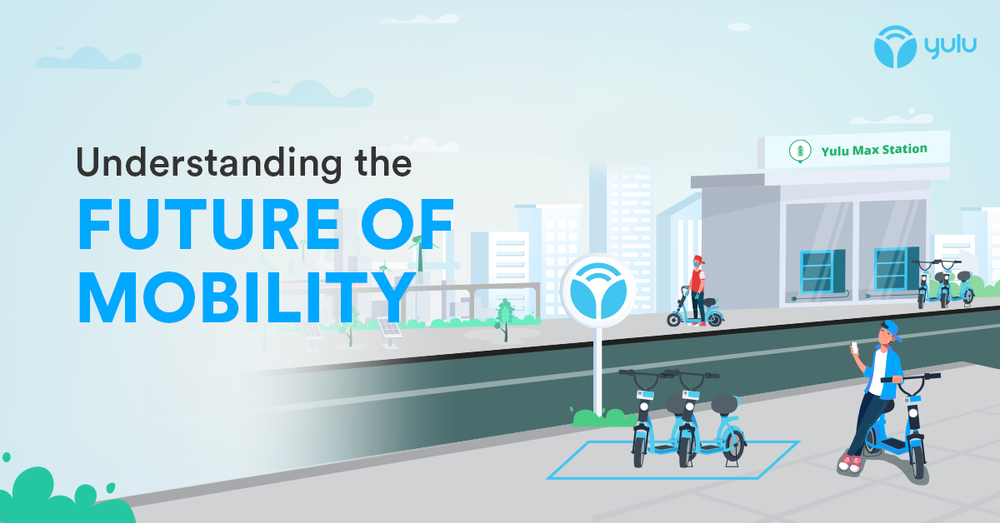 yulu

Understanding the
FUTURE OF
MOBILITY

Yulu Max Station